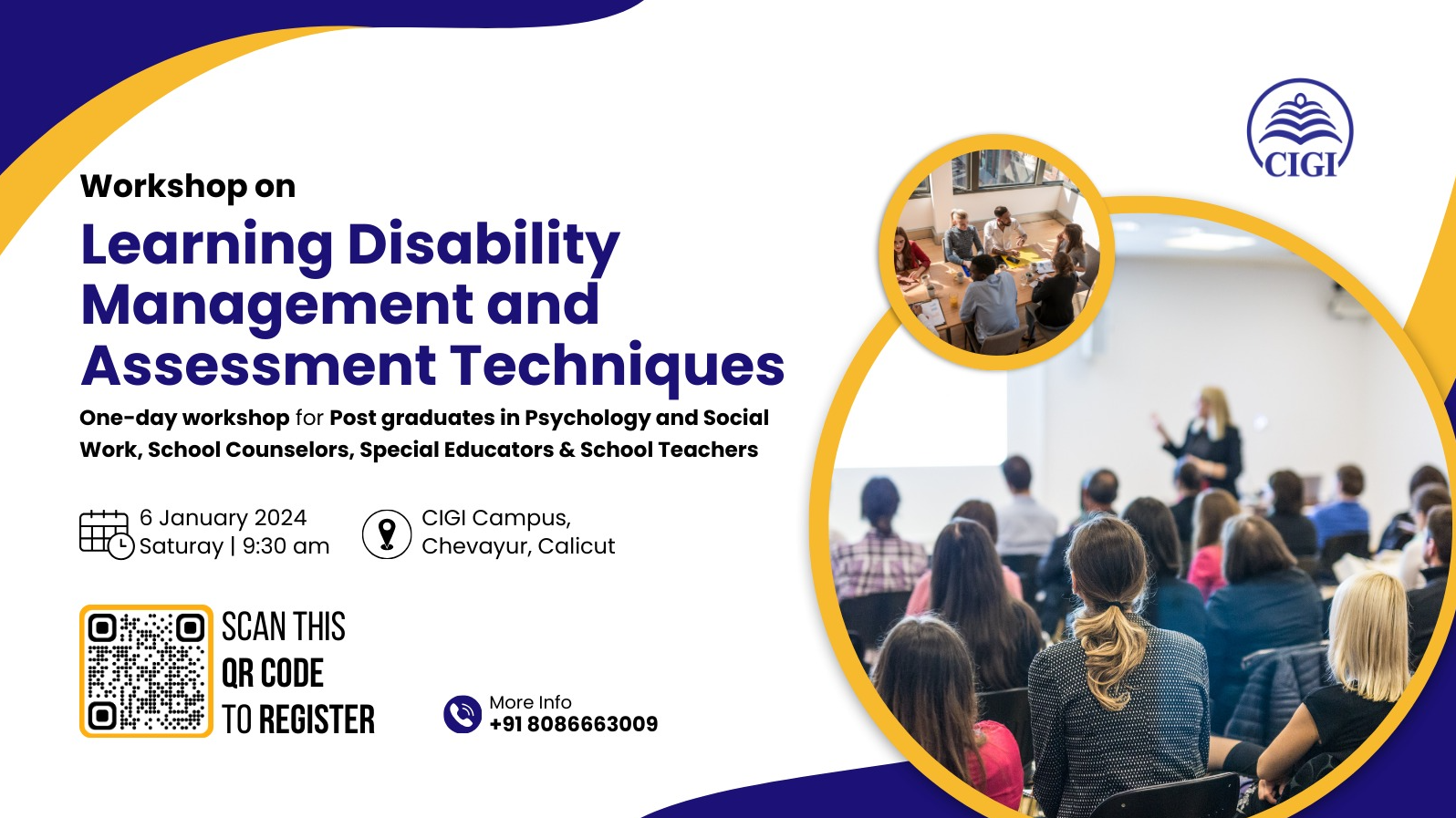 CIGI

Workshop on

Learning Disability Management and Assessment Techniques

One-day workshop for Post graduates in Psychology and Social Work, School Counselors, Special Educators & School Teachers

6 January 2024
Saturay | 9:30 am

CIGI Campus,
Chevayur, Calicut

SCAN THIS
QR CODE
TO REGISTER

More Info
+91 8086663009